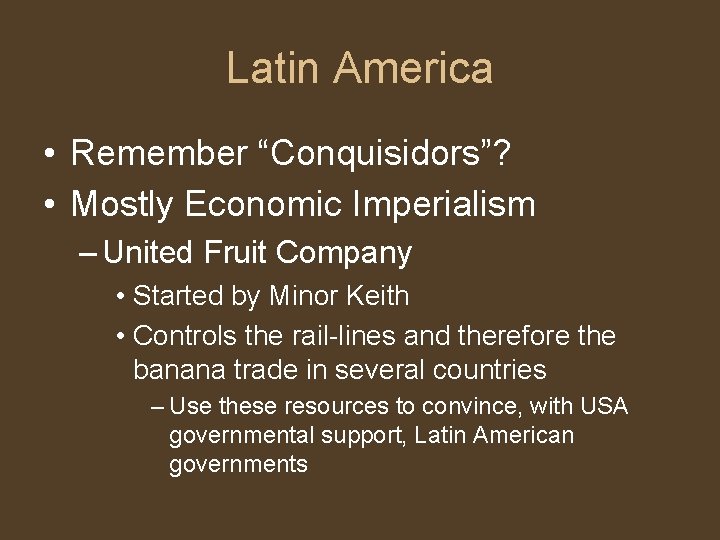 Latin America

• Remember “Conquisidors”?
• Mostly Economic Imperialism
– United Fruit Company
• Started by Minor Keith
• Controls the rail-lines and therefore the banana trade in several countries
– Use these resources to convince, with USA governmental support, Latin American governments